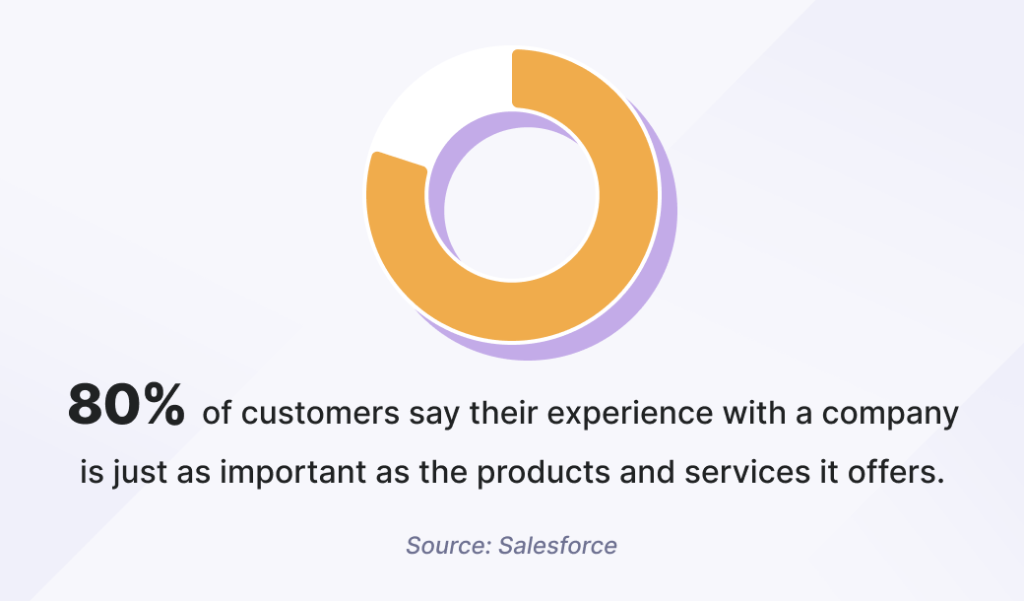 80% of customers say their experience with a company is just as important as the products and services it offers.

Source: Salesforce